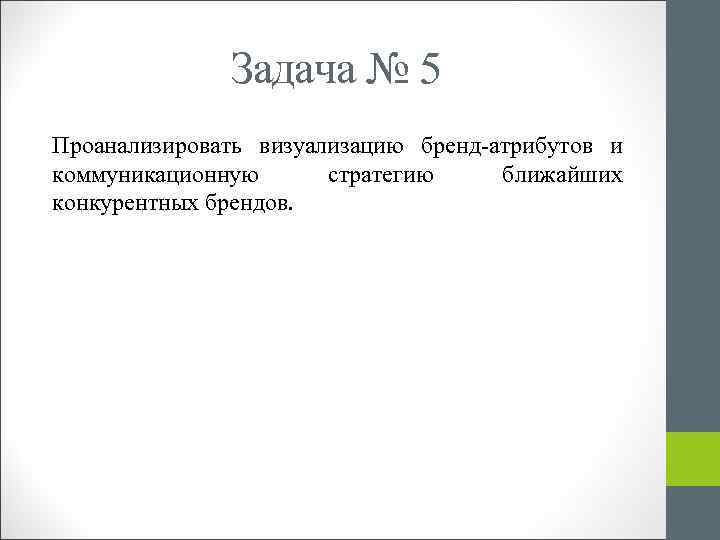 Задача № 5

Проанализировать визуализацию бренд-атрибутов и коммуникационную стратегию ближайших конкурентных брендов.